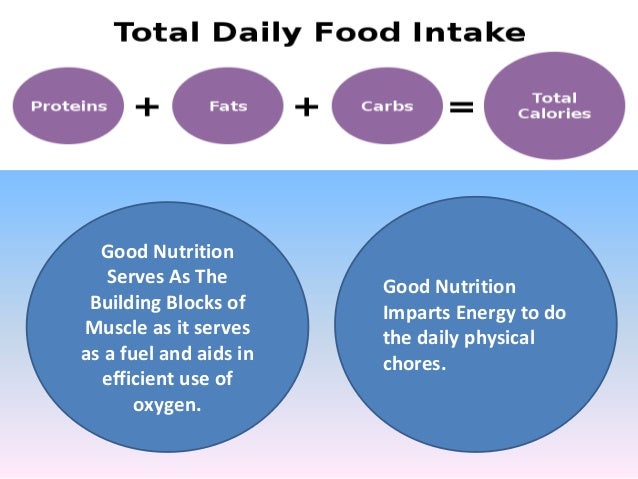 Total Daily Food Intake

Proteins + Fats + Carbs = Total Calories

Good Nutrition Serves As The Building Blocks of Muscle as it serves as a fuel and aids in efficient use of oxygen.

Good Nutrition Imparts Energy to do the daily physical chores.